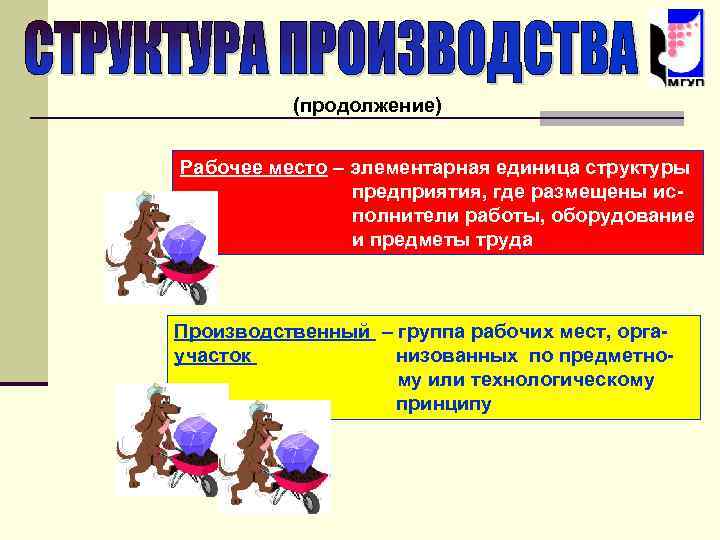 СТРУКТУРА ПРОИЗВОДСТВА

МГУП

(продолжение)

Рабочее место – элементарная единица структуры предприятия, где размещены исполнители работы, оборудование и предметы труда

Производственный участок – группа рабочих мест, организованных по предметному или технологическому принципу